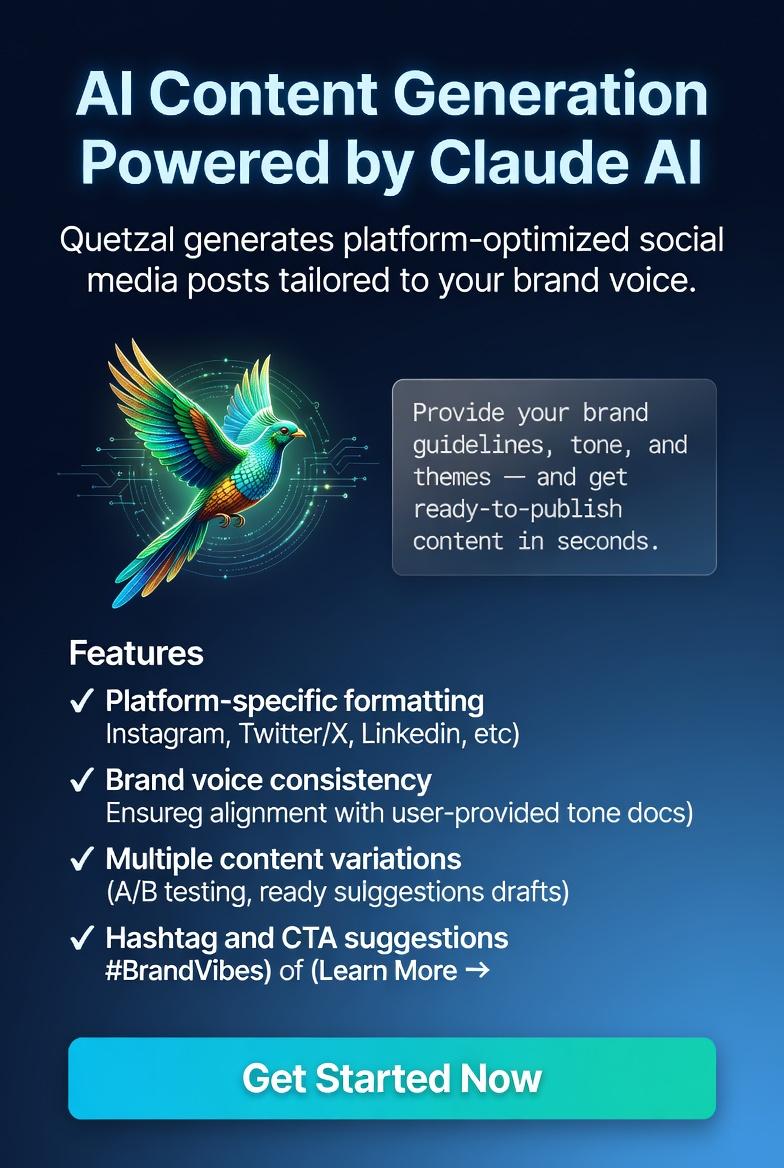 AI Content Generation Powered by Claude AI

Quetzal generates platform-optimized social media posts tailored to your brand voice.

Provide your brand guidelines, tone, and themes — and get ready-to-publish content in seconds.

Features

✓ Platform-specific formatting
Instagram, Twitter/X, Linkedin, etc)

✓ Brand voice consistency
Ensureg alignment with user-provided tone docs)

✓ Multiple content variations
(A/B testing, ready sulggestions drafts)

✓ Hashtag and CTA suggestions
#BrandVibes) of (Learn More →

Get Started Now